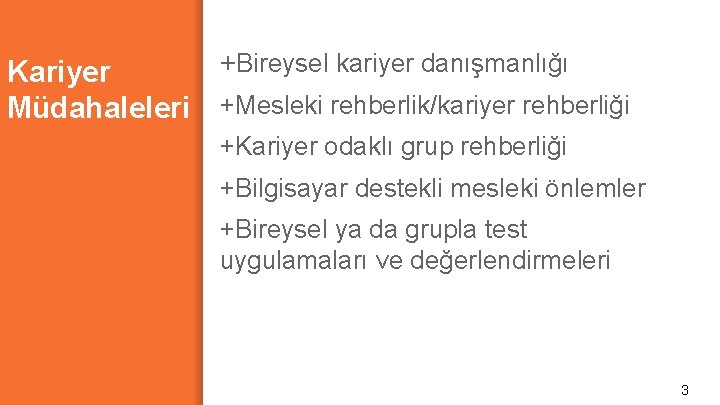 Kariyer Müdahaleleri

+Bireysel kariyer danışmanlığı

+Mesleki rehberlik/kariyer rehberliği

+Kariyer odaklı grup rehberliği

+Bilgisayar destekli mesleki önlemler

+Bireysel ya da grupla test uygulamaları ve değerlendirmeleri

3